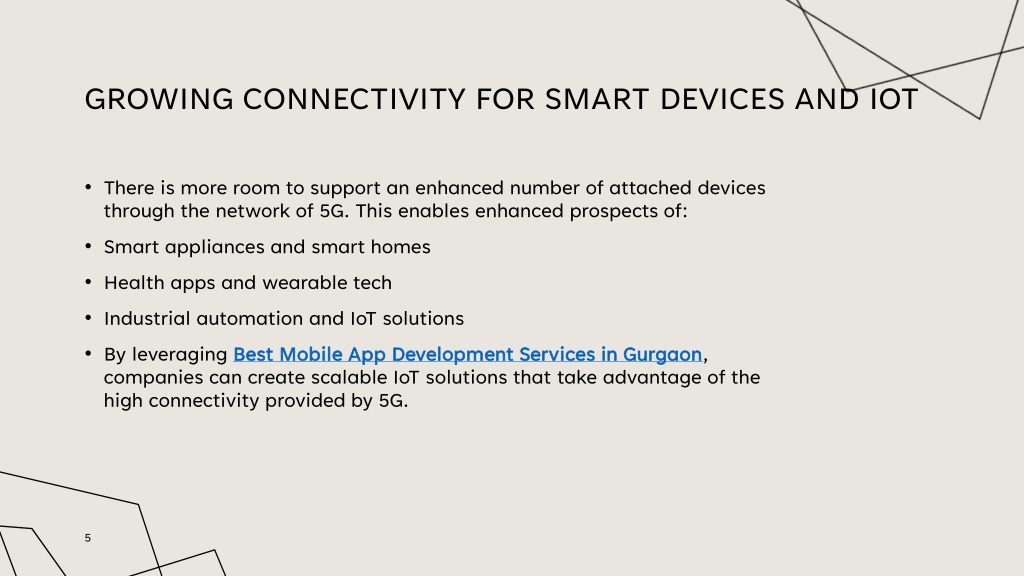 GROWING CONNECTIVITY FOR SMART DEVICES AND IOT

• There is more room to support an enhanced number of attached devices through the network of 5G. This enables enhanced prospects of:

• Smart appliances and smart homes

• Health apps and wearable tech

• Industrial automation and IoT solutions

• By leveraging Best Mobile App Development Services in Gurgaon, companies can create scalable IoT solutions that take advantage of the high connectivity provided by 5G.

5